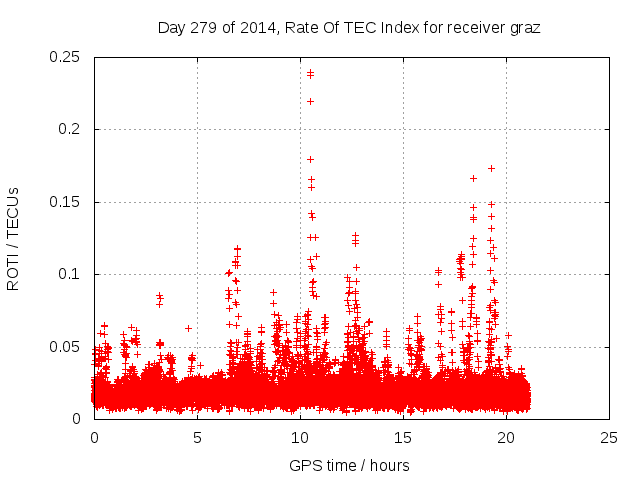 Day 279 of 2014, Rate Of TEC Index for receiver graz

ROTI / TECUs

0.25
0.2
0.15
0.1
0.05
0

0
5
10
15
20
25

GPS time / hours